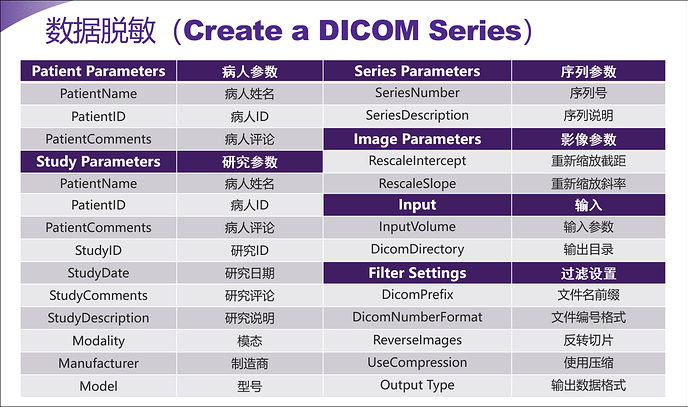 数据脱敏（Create a DICOM Series）

| Patient Parameters | 病人参数 |
|---|---|
| PatientName | 病人姓名 |
| PatientID | 病人ID |
| PatientComments | 病人评论 |
| **Study Parameters** | **研究参数** |
| PatientName | 病人姓名 |
| PatientID | 病人ID |
| PatientComments | 病人评论 |
| StudyID | 研究ID |
| StudyDate | 研究日期 |
| StudyComments | 研究评论 |
| StudyDescription | 研究说明 |
| Modality | 模态 |
| Manufacturer | 制造商 |
| Model | 型号 |

| Series Parameters | 序列参数 |
|---|---|
| SeriesNumber | 序列号 |
| SeriesDescription | 序列说明 |
| **Image Parameters** | **影像参数** |
| RescaleIntercept | 重新缩放截距 |
| RescaleSlope | 重新缩放斜率 |
| **Input** | **输入** |
| InputVolume | 输入参数 |
| DicomDirectory | 输出目录 |
| **Filter Settings** | **过滤设置** |
| DicomPrefix | 文件名前缀 |
| DicomNumberFormat | 文件编号格式 |
| ReverseImages | 反转切片 |
| UseCompression | 使用压缩 |
| Output Type | 输出数据格式 |